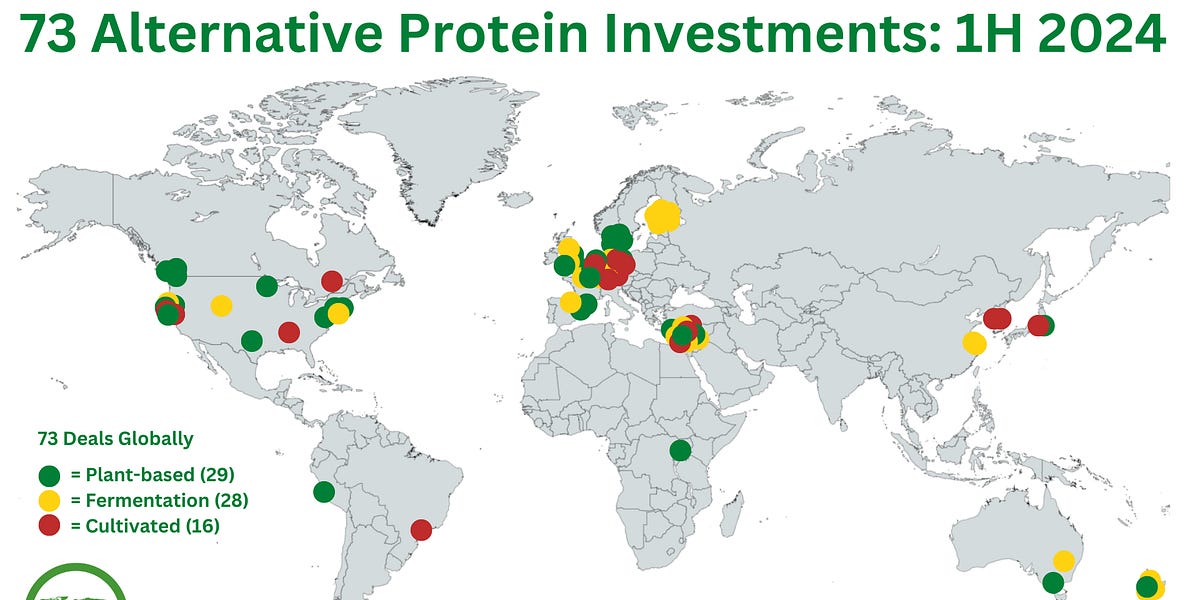 73 Alternative Protein Investments: 1H 2024

73 Deals Globally

= Plant-based (29)

= Fermentation (28)

= Cultivated (16)